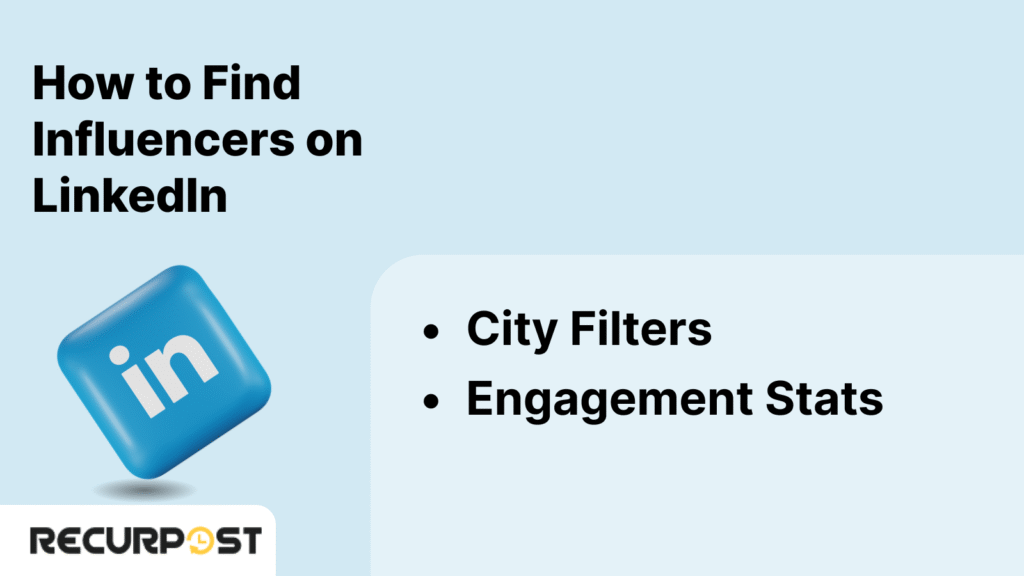 How to Find Influencers on LinkedIn

in

- City Filters
- Engagement Stats

RECURPOST